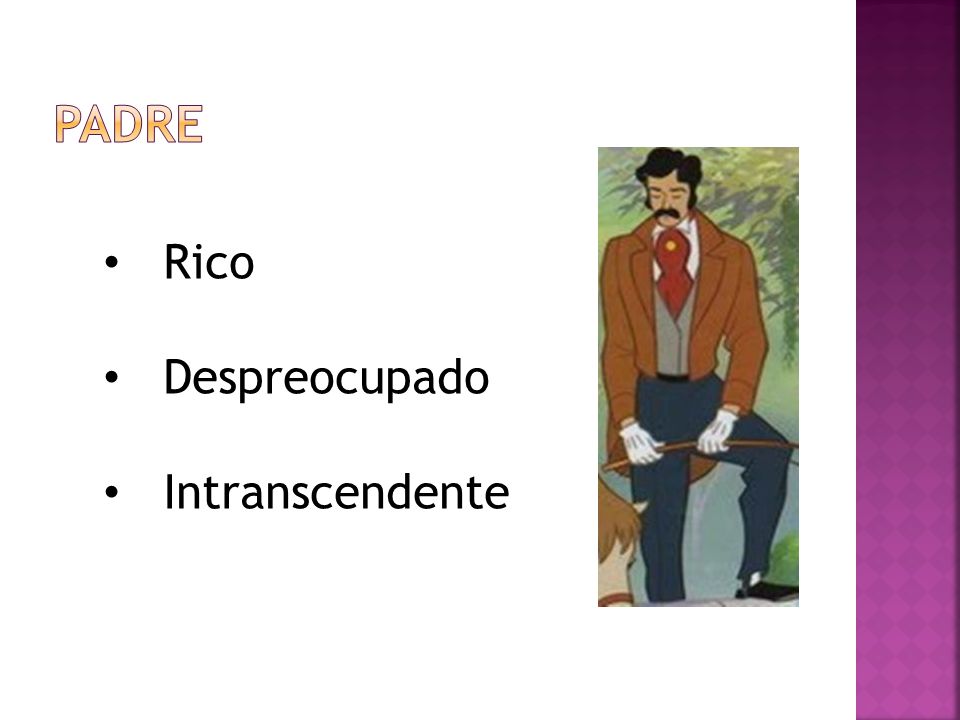 PADRE

• Rico

• Despreocupado

• Intranscendente